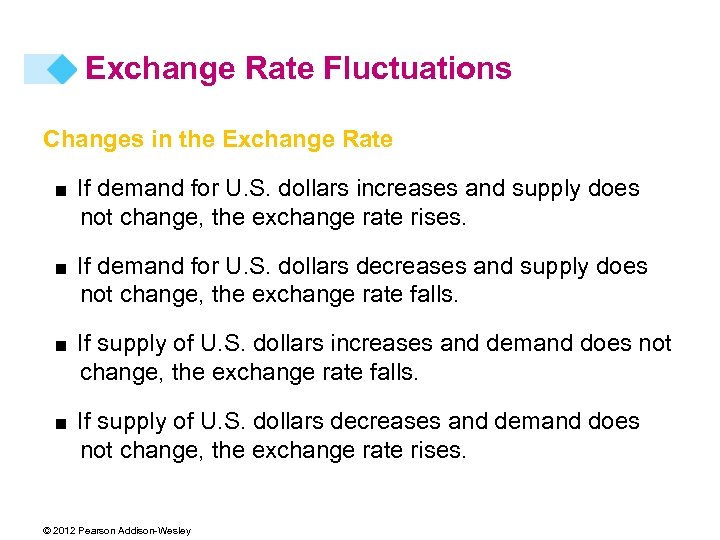 Exchange Rate Fluctuations

Changes in the Exchange Rate

■ If demand for U.S. dollars increases and supply does not change, the exchange rate rises.

■ If demand for U.S. dollars decreases and supply does not change, the exchange rate falls.

■ If supply of U.S. dollars increases and demand does not change, the exchange rate falls.

■ If supply of U.S. dollars decreases and demand does not change, the exchange rate rises.

© 2012 Pearson Addison-Wesley